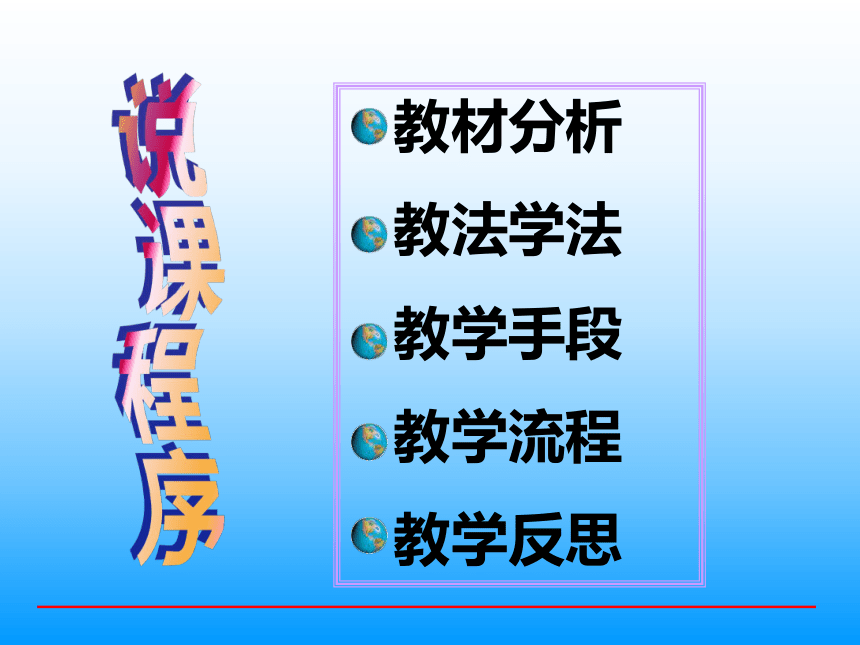 说课程序

教材分析
教法学法
教学手段
教学流程
教学反思